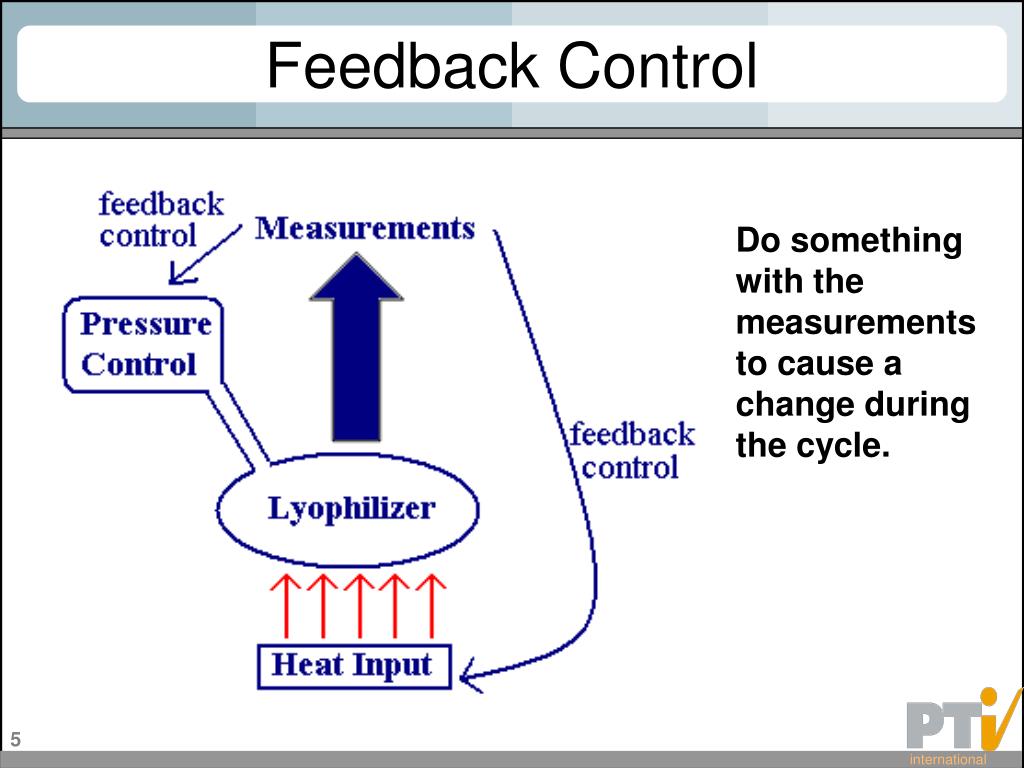 Feedback Control

feedback control

Measurements

Pressure Control

feedback control

Lyophilizer

Heat Input

Do something with the measurements to cause a change during the cycle.

5

PTi
international